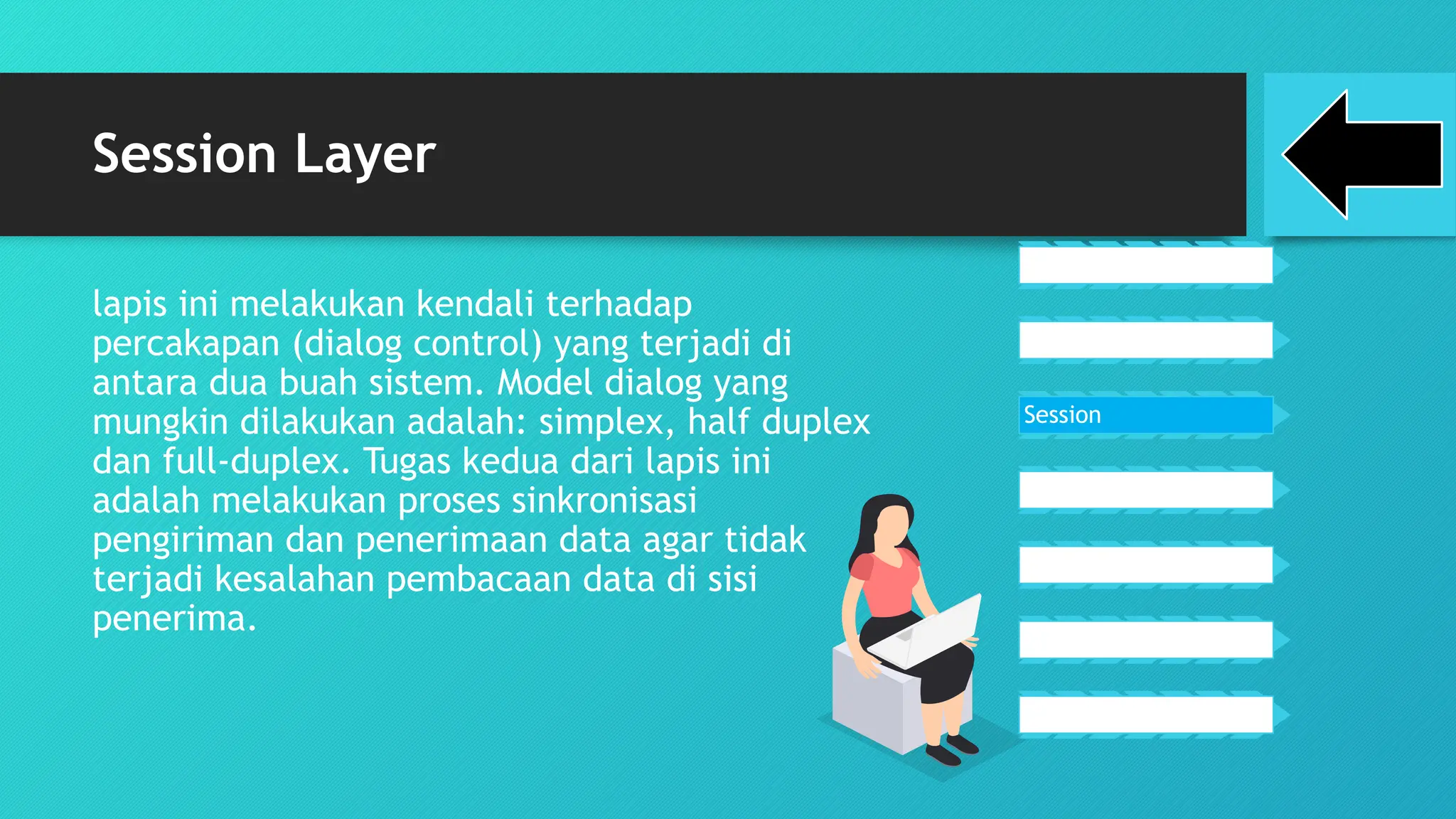 Session Layer

lapis ini melakukan kendali terhadap percakapan (dialog control) yang terjadi di antara dua buah sistem. Model dialog yang mungkin dilakukan adalah: simplex, half duplex dan full-duplex. Tugas kedua dari lapis ini adalah melakukan proses sinkronisasi pengiriman dan penerimaan data agar tidak terjadi kesalahan pembacaan data di sisi penerima.

Session